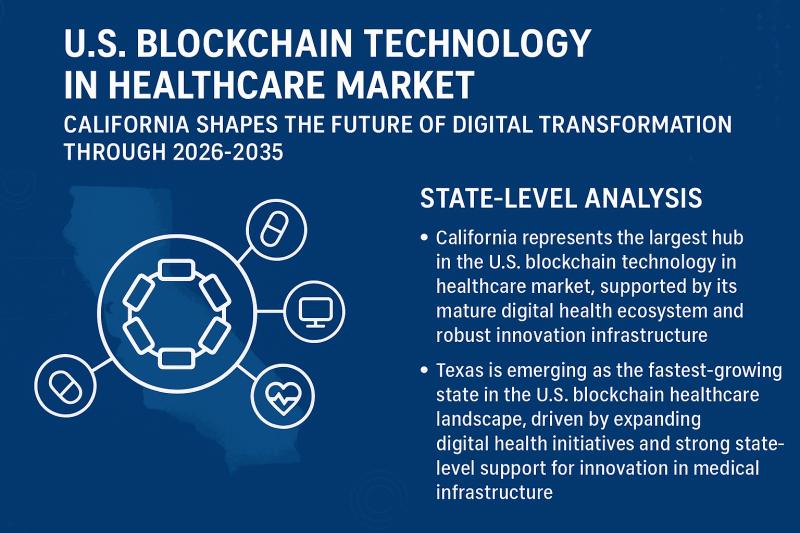 U.S. BLOCKCHAIN TECHNOLOGY IN HEALTHCARE MARKET

CALIFORNIA SHAPES THE FUTURE OF DIGITAL TRANSFORMATION THROUGH 2026-2035

STATE-LEVEL ANALYSIS

• California represents the largest hub in the U.S. blockchain technology in healthcare market, supported by its mature digital health ecosystem and robust innovation infrastructure

• Texas is emerging as the fastest-growing state in the U.S. blockchain healthcare landscape, driven by expanding digital health initiatives and strong state-level support for innovation in medical infrastructure